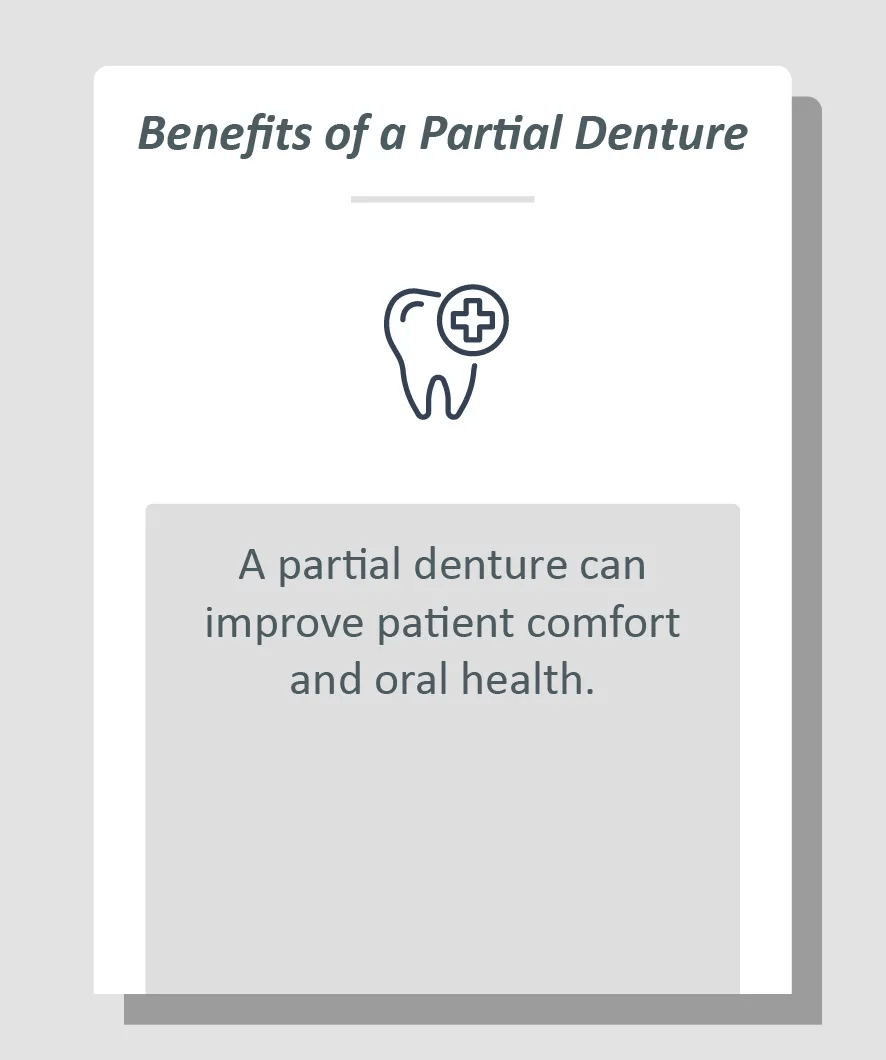 Benefits of a Partial Denture

A partial denture can improve patient comfort and oral health.